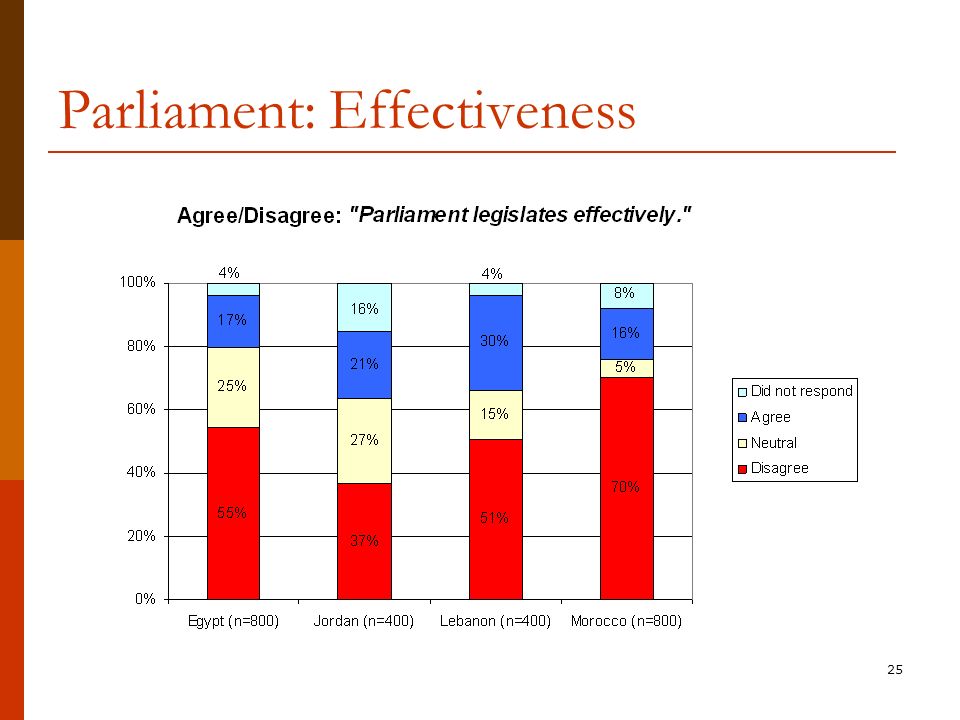 Parliament: Effectiveness

Agree/Disagree: "Parliament legislates effectively."

100%
80%
60%
40%
20%
0%

4%
17%
25%
55%

16%
21%
27%
37%

4%
30%
15%
51%

8%
16%
5%
70%

Egypt (n=800)
Jordan (n=400)
Lebanon (n=400)
Morocco (n=800)

Did not respond
Agree
Neutral
Disagree

25